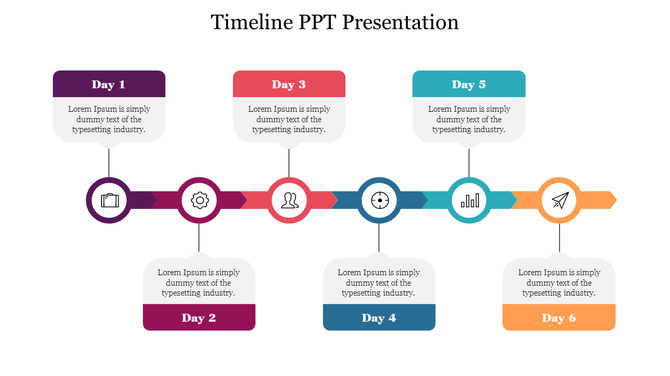 Timeline PPT Presentation

Day 1

Lorem Ipsum is simply dummy text of the typesetting industry.

Day 3

Lorem Ipsum is simply dummy text of the typesetting industry.

Day 5

Lorem Ipsum is simply dummy text of the typesetting industry.

Lorem Ipsum is simply dummy text of the typesetting industry.

Day 2

Lorem Ipsum is simply dummy text of the typesetting industry.

Day 4

Lorem Ipsum is simply dummy text of the typesetting industry.

Day 6